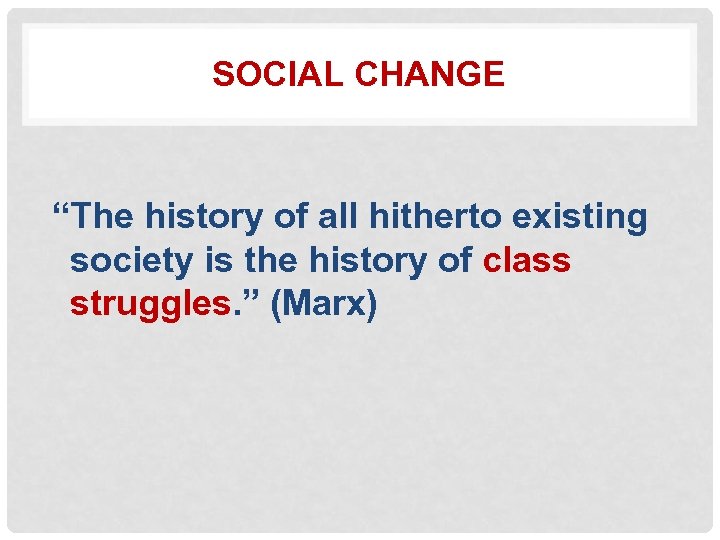 SOCIAL CHANGE

“The history of all hitherto existing society is the history of class struggles.” (Marx)